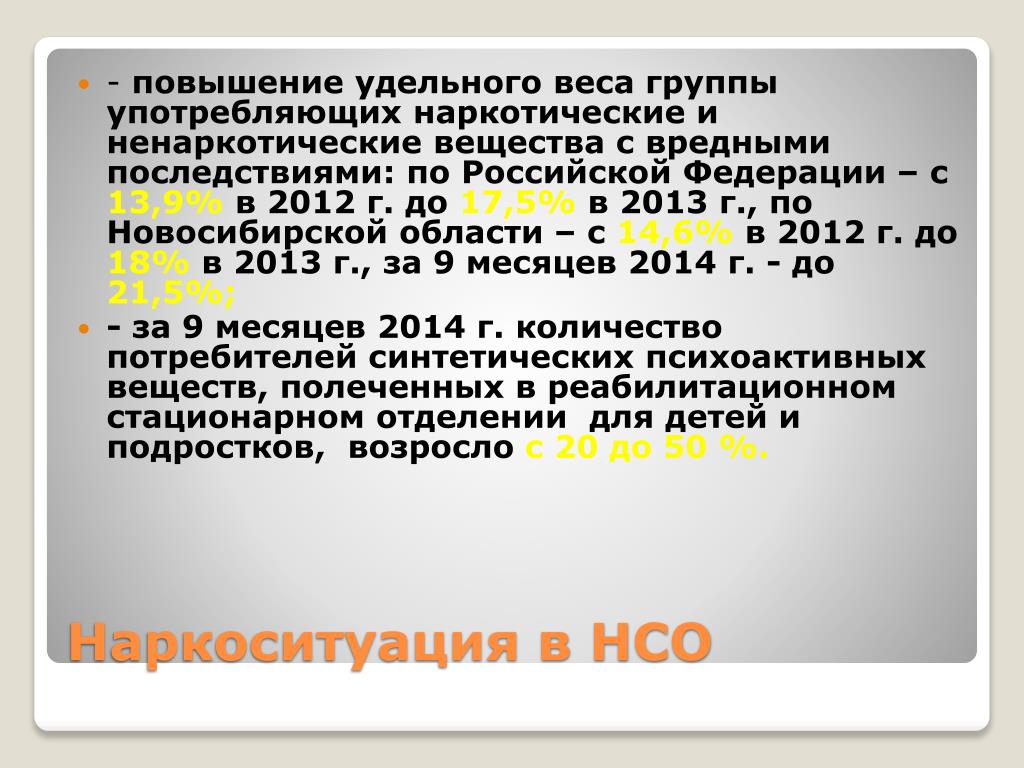 - повышение удельного веса группы употребляющих наркотические и ненаркотические вещества с вредными последствиями: по Российской Федерации – с 13,9% в 2012 г. до 17,5% в 2013 г., по Новосибирской области – с 14,6% в 2012 г. до 18% в 2013 г., за 9 месяцев 2014 г. - до 21,5%;

- за 9 месяцев 2014 г. количество потребителей синтетических психоактивных веществ, полеченных в реабилитационном стационарном отделении для детей и подростков, возросло с 20 до 50 %.

Наркоситуация в НСО